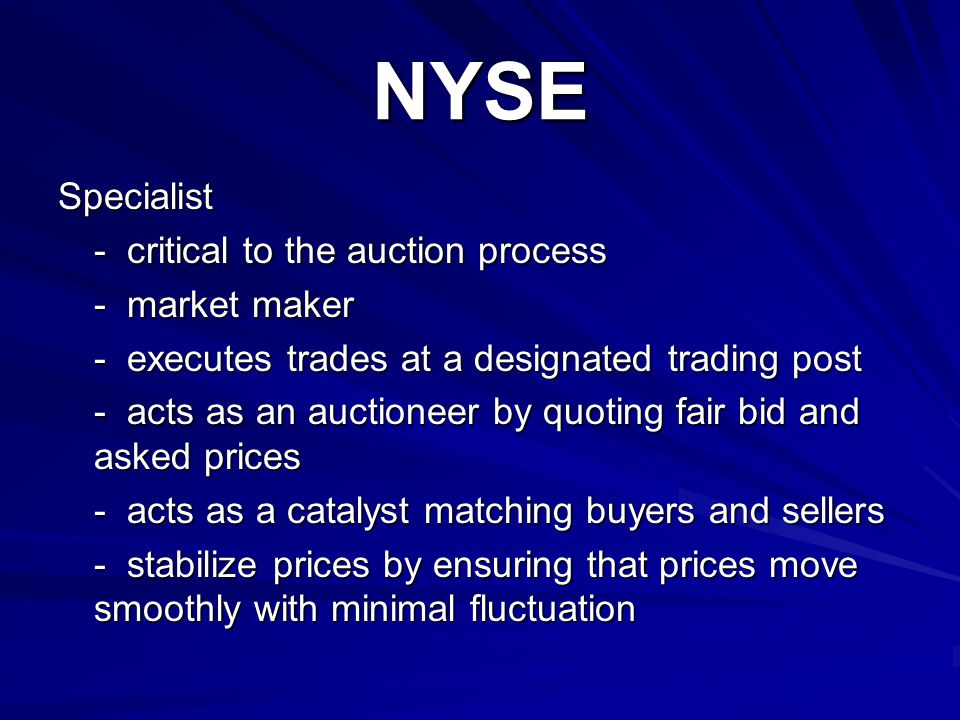 NYSE

Specialist

- critical to the auction process

- market maker

- executes trades at a designated trading post

- acts as an auctioneer by quoting fair bid and asked prices

- acts as a catalyst matching buyers and sellers

- stabilize prices by ensuring that prices move smoothly with minimal fluctuation